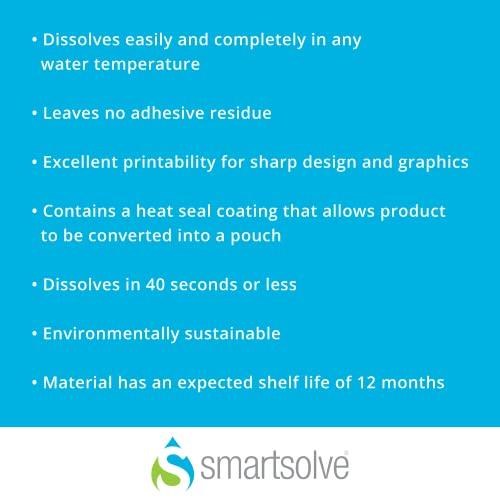 • Dissolves easily and completely in any water temperature

• Leaves no adhesive residue

• Excellent printability for sharp design and graphics

• Contains a heat seal coating that allows product to be converted into a pouch

• Dissolves in 40 seconds or less

• Environmentally sustainable

• Material has an expected shelf life of 12 months

smartsolve®